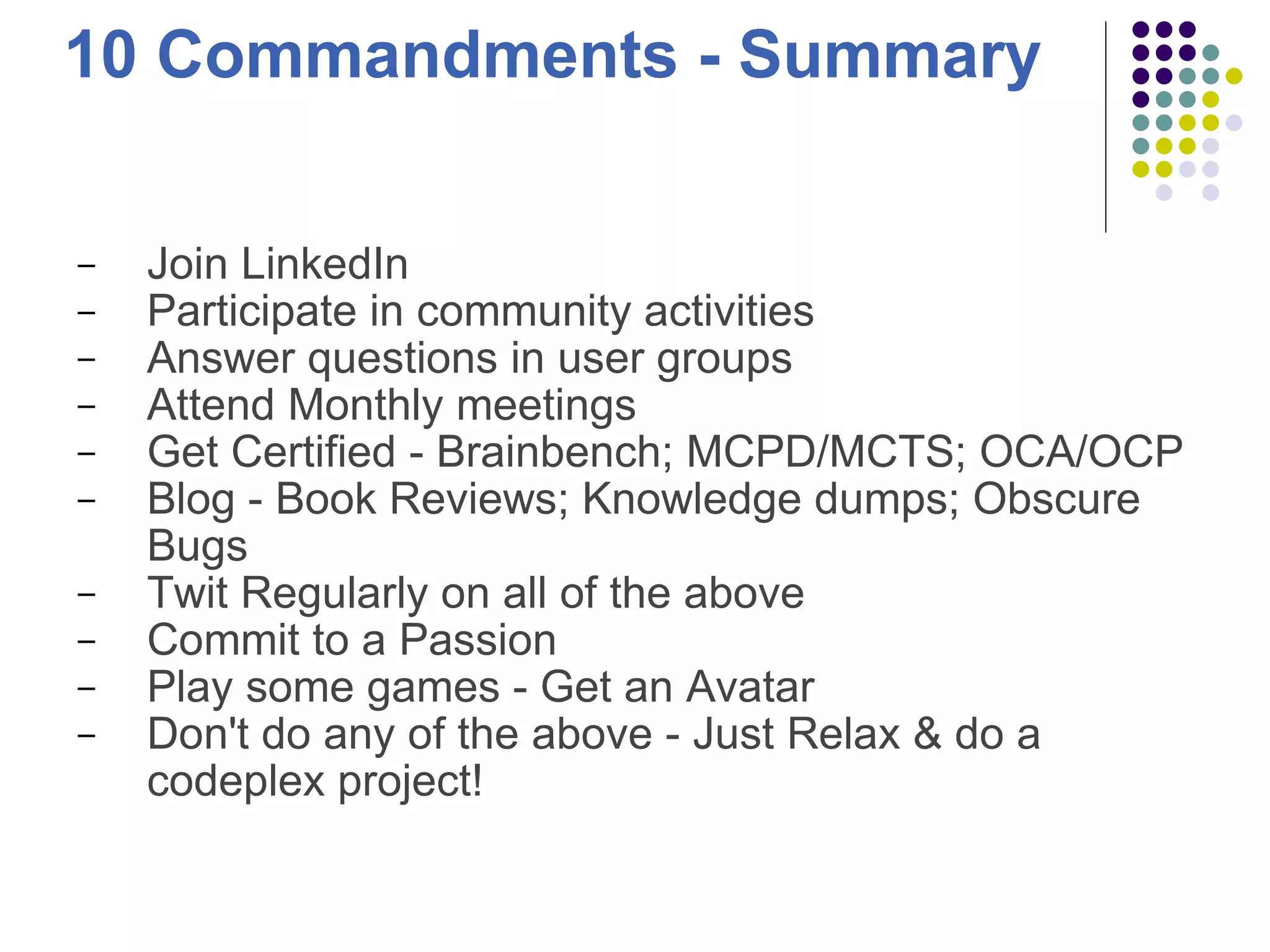 10 Commandments - Summary

– Join LinkedIn
– Participate in community activities
– Answer questions in user groups
– Attend Monthly meetings
– Get Certified - Brainbench; MCPD/MCTS; OCA/OCP
– Blog - Book Reviews; Knowledge dumps; Obscure Bugs
– Twit Regularly on all of the above
– Commit to a Passion
– Play some games - Get an Avatar
– Don't do any of the above - Just Relax & do a codeplex project!